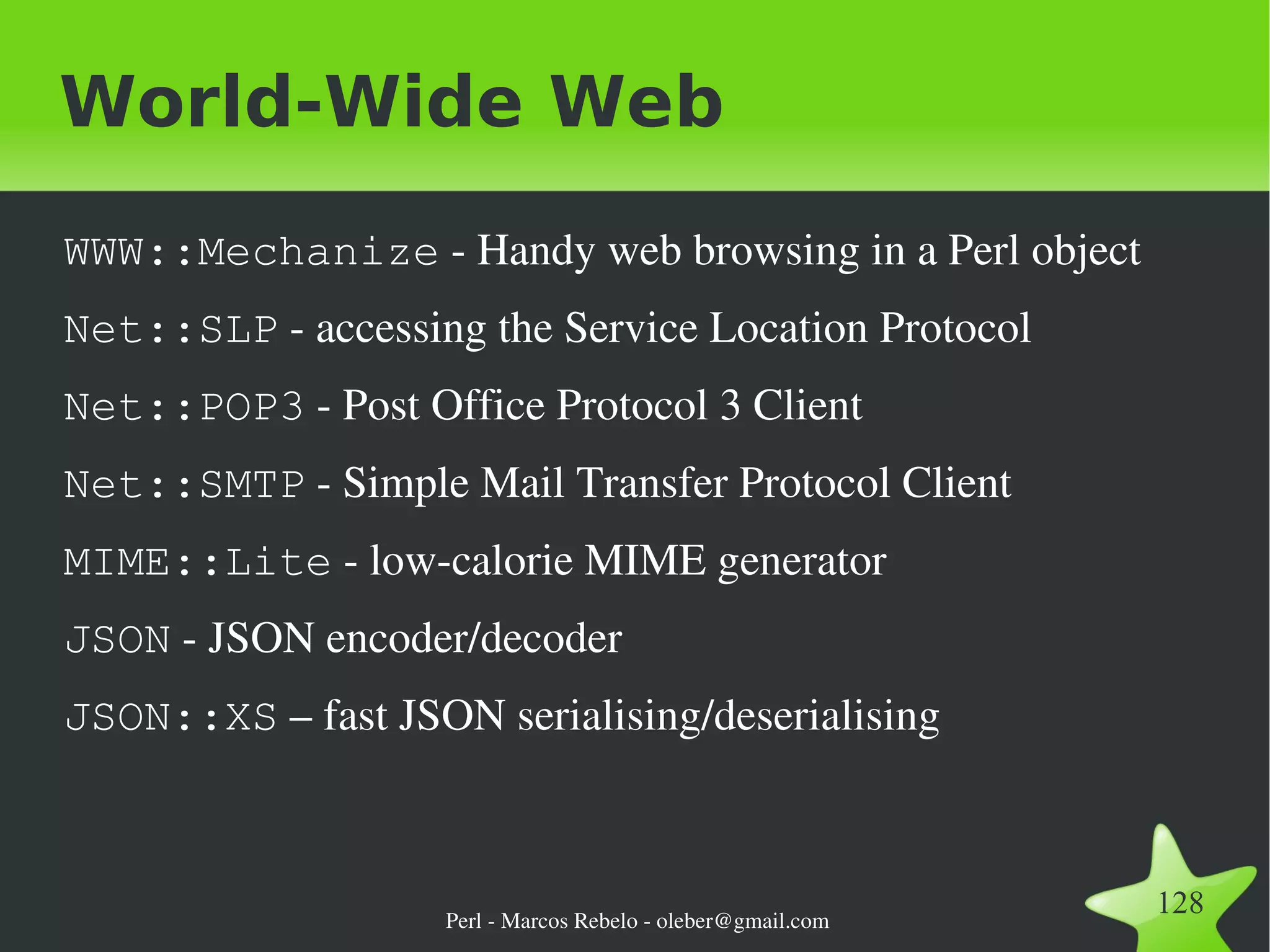 World-Wide Web

WWW::Mechanize - Handy web browsing in a Perl object

Net::SLP - accessing the Service Location Protocol

Net::POP3 - Post Office Protocol 3 Client

Net::SMTP - Simple Mail Transfer Protocol Client

MIME::Lite - low-calorie MIME generator

JSON - JSON encoder/decoder

JSON::XS – fast JSON serialising/deserialising

Perl - Marcos Rebelo - oleber@gmail.com

128